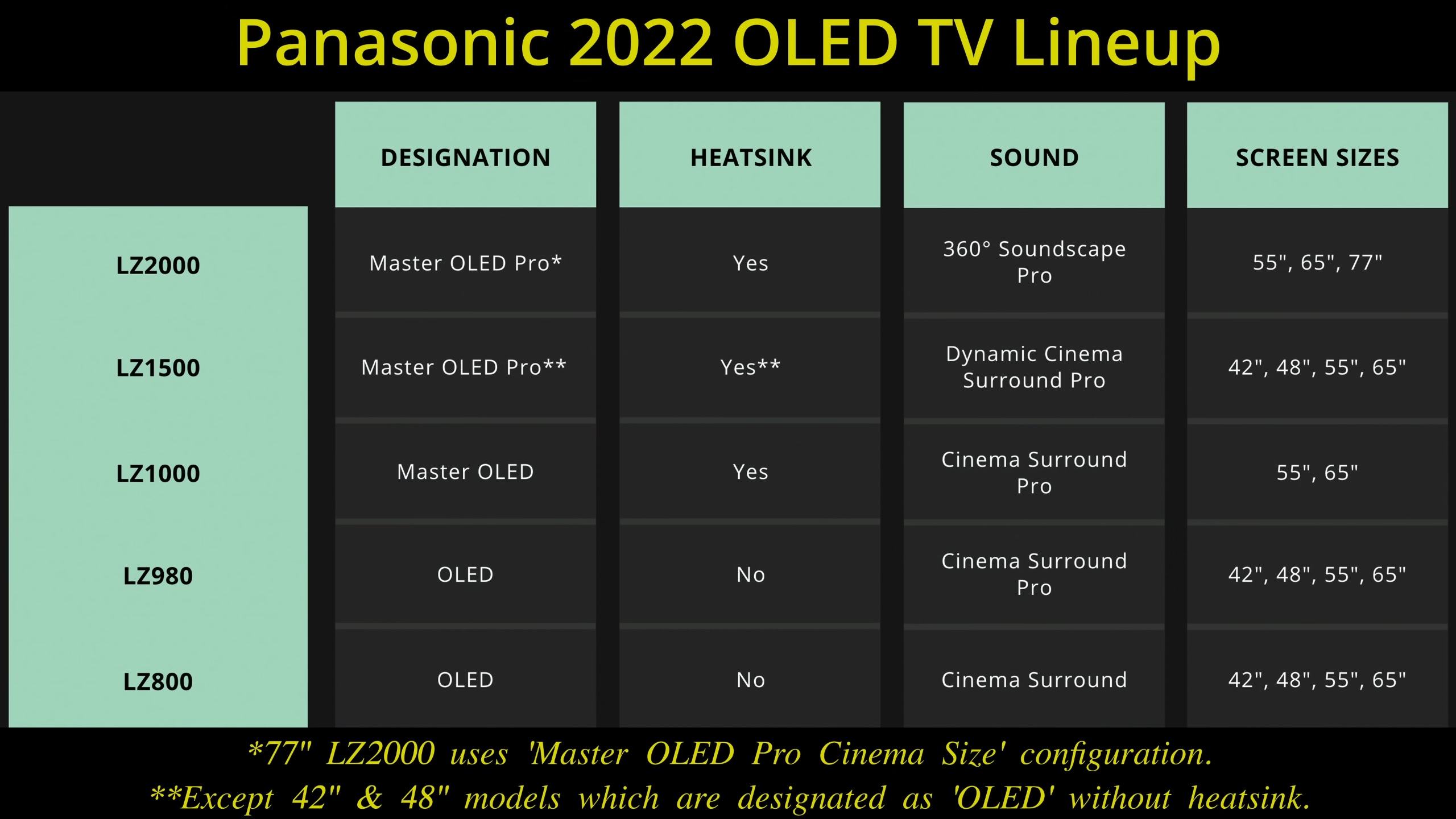 Panasonic 2022 OLED TV Lineup

| | DESIGNATION | HEATSINK | SOUND | SCREEN SIZES |
|---|---|---|---|---|
| LZ2000 | Master OLED Pro* | Yes | 360° Soundscape Pro | 55", 65", 77" |
| LZ1500 | Master OLED Pro** | Yes** | Dynamic Cinema Surround Pro | 42", 48", 55", 65" |
| LZ1000 | Master OLED | Yes | Cinema Surround Pro | 55", 65" |
| LZ980 | OLED | No | Cinema Surround Pro | 42", 48", 55", 65" |
| LZ800 | OLED | No | Cinema Surround | 42", 48", 55", 65" |

*77" LZ2000 uses 'Master OLED Pro Cinema Size' configuration.
**Except 42" & 48" models which are designated as 'OLED' without heatsink.